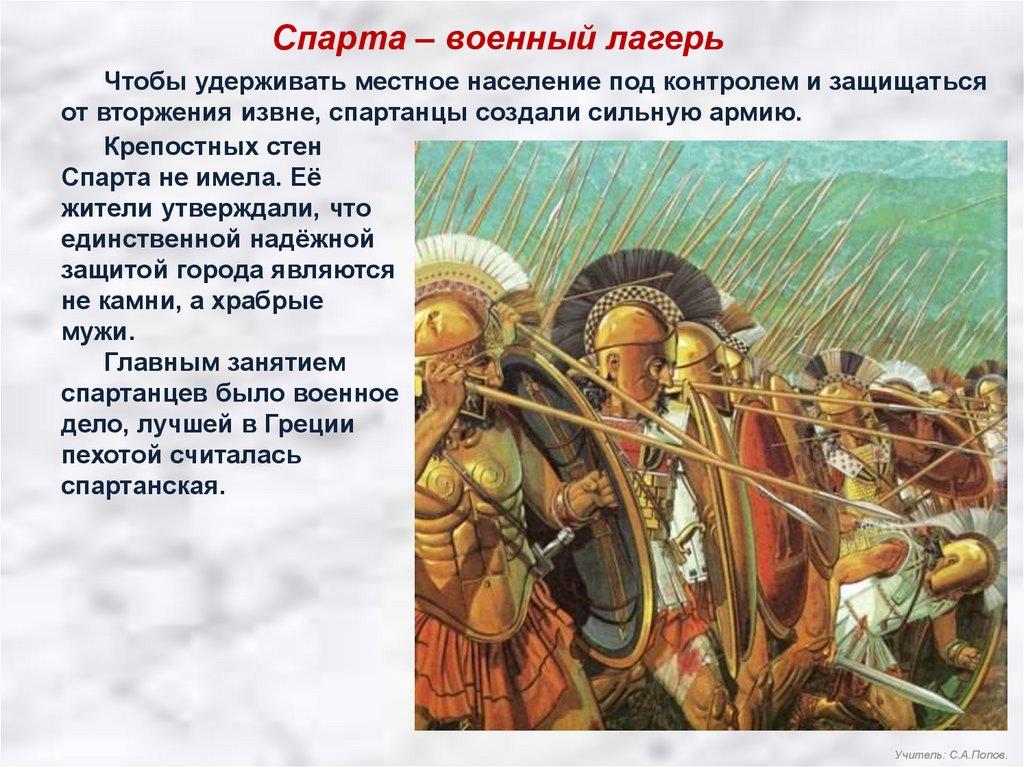 Спарта – военный лагерь

Чтобы удерживать местное население под контролем и защищаться от вторжения извне, спартанцы создали сильную армию.

Крепостных стен Спарта не имела. Её жители утверждали, что единственной надёжной защитой города являются не камни, а храбрые мужи.

Главным занятием спартанцев было военное дело, лучшей в Греции пехотой считалась спартанская.

Учитель: С.А.Попов.